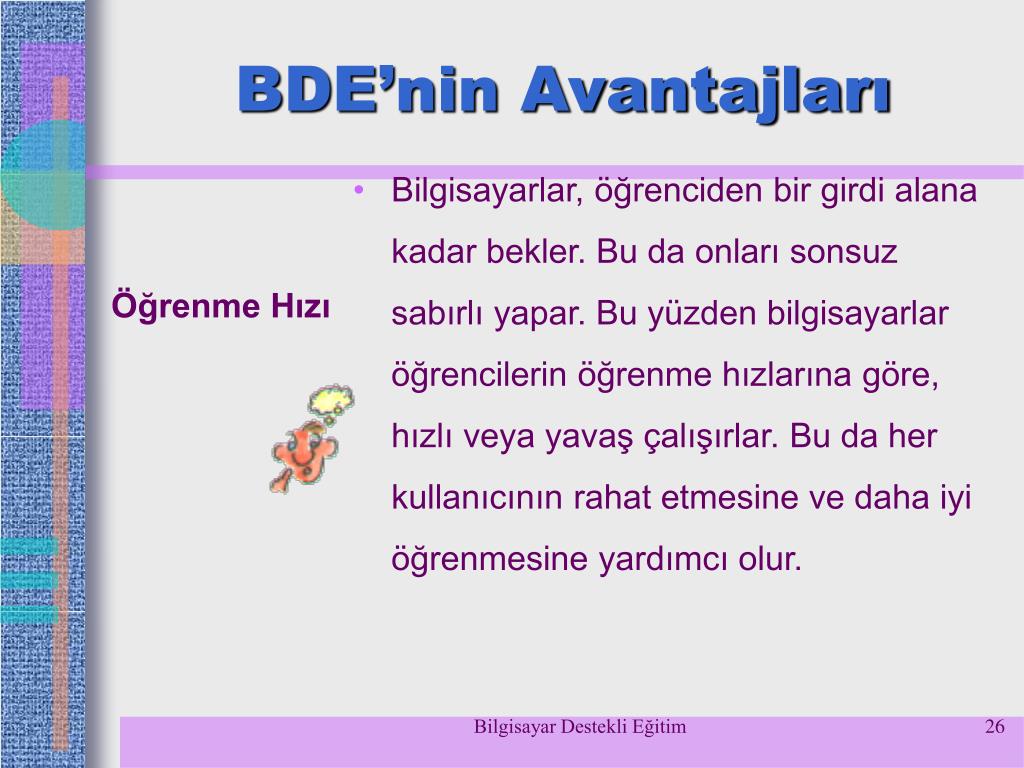 BDE’nin Avantajları

Öğrenme Hızı

• Bilgisayarlar, öğrenciden bir girdi alana kadar bekler. Bu da onları sonsuz sabırlı yapar. Bu yüzden bilgisayarlar öğrencilerin öğrenme hızlarına göre, hızlı veya yavaş çalışırlar. Bu da her kullanıcının rahat etmesine ve daha iyi öğrenmesine yardımcı olur.

Bilgisayar Destekli Eğitim

26